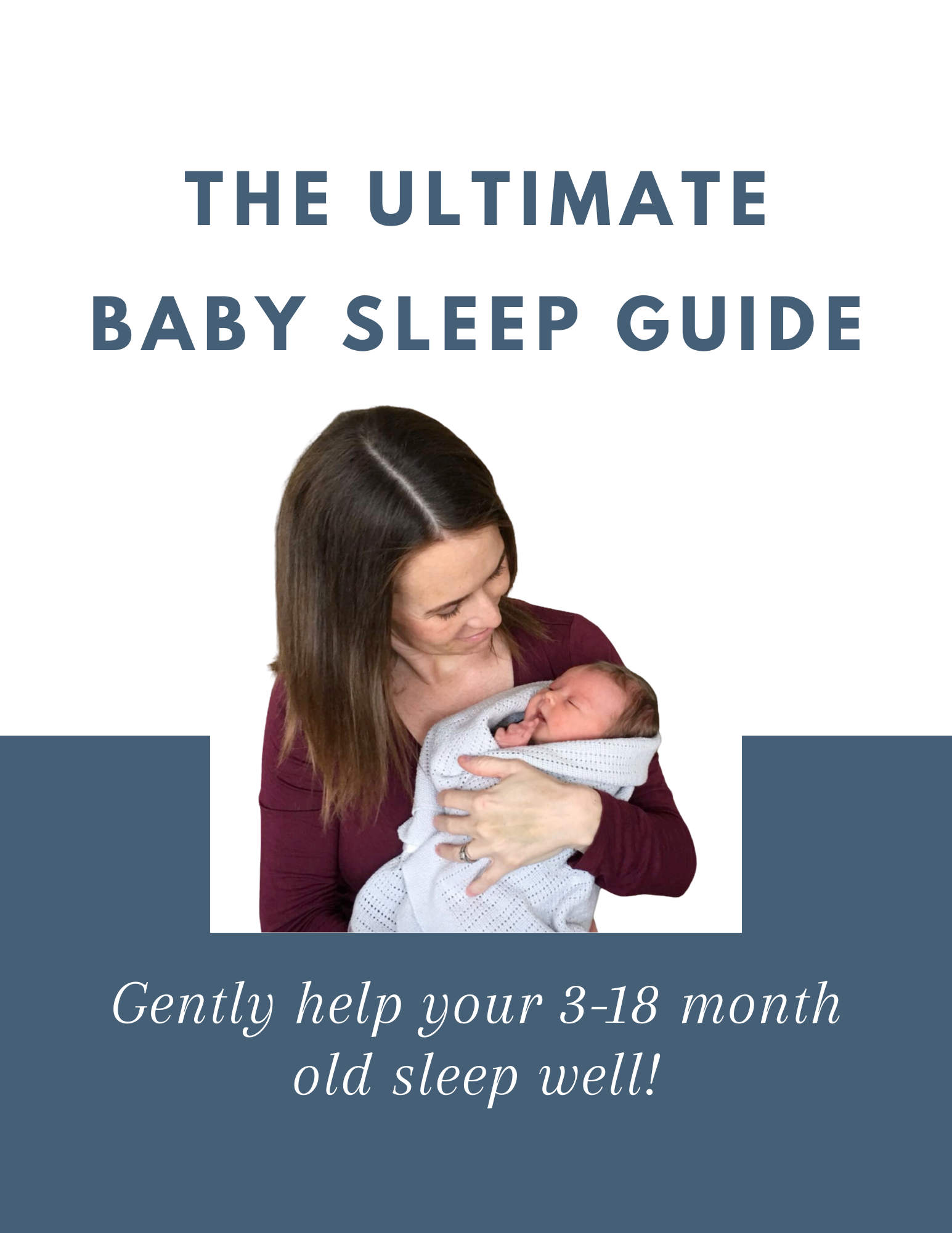 THE ULTIMATE
BABY SLEEP GUIDE

Gently help your 3-18 month old sleep well!